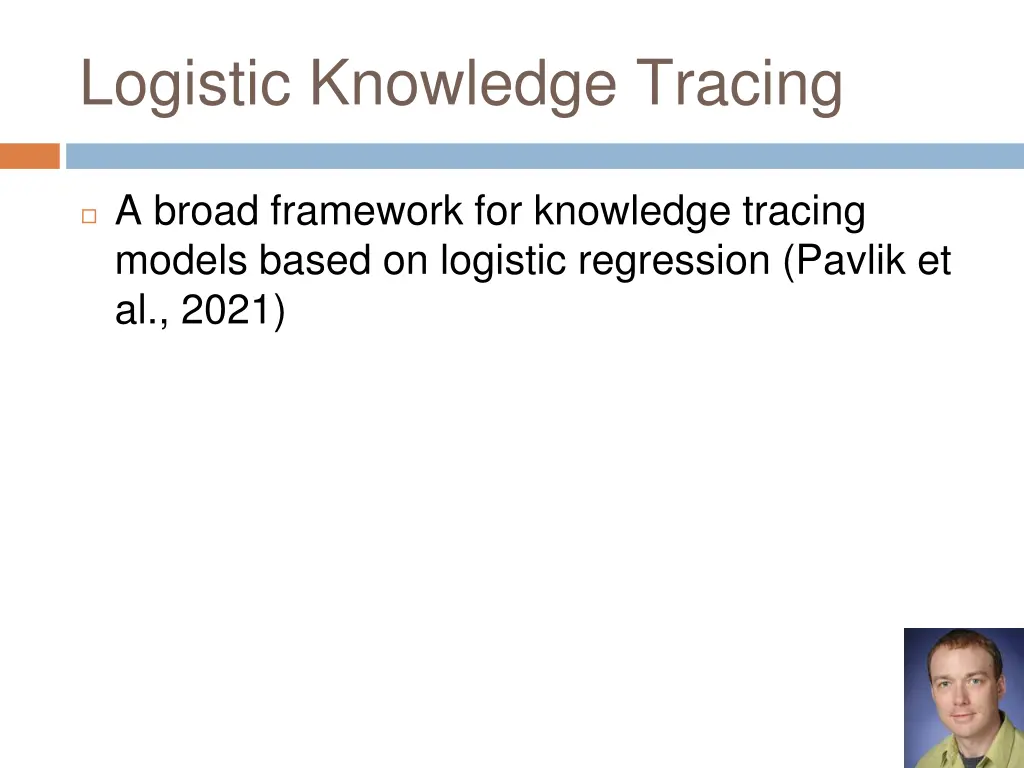 Logistic Knowledge Tracing

A broad framework for knowledge tracing models based on logistic regression (Pavlik et al., 2021)